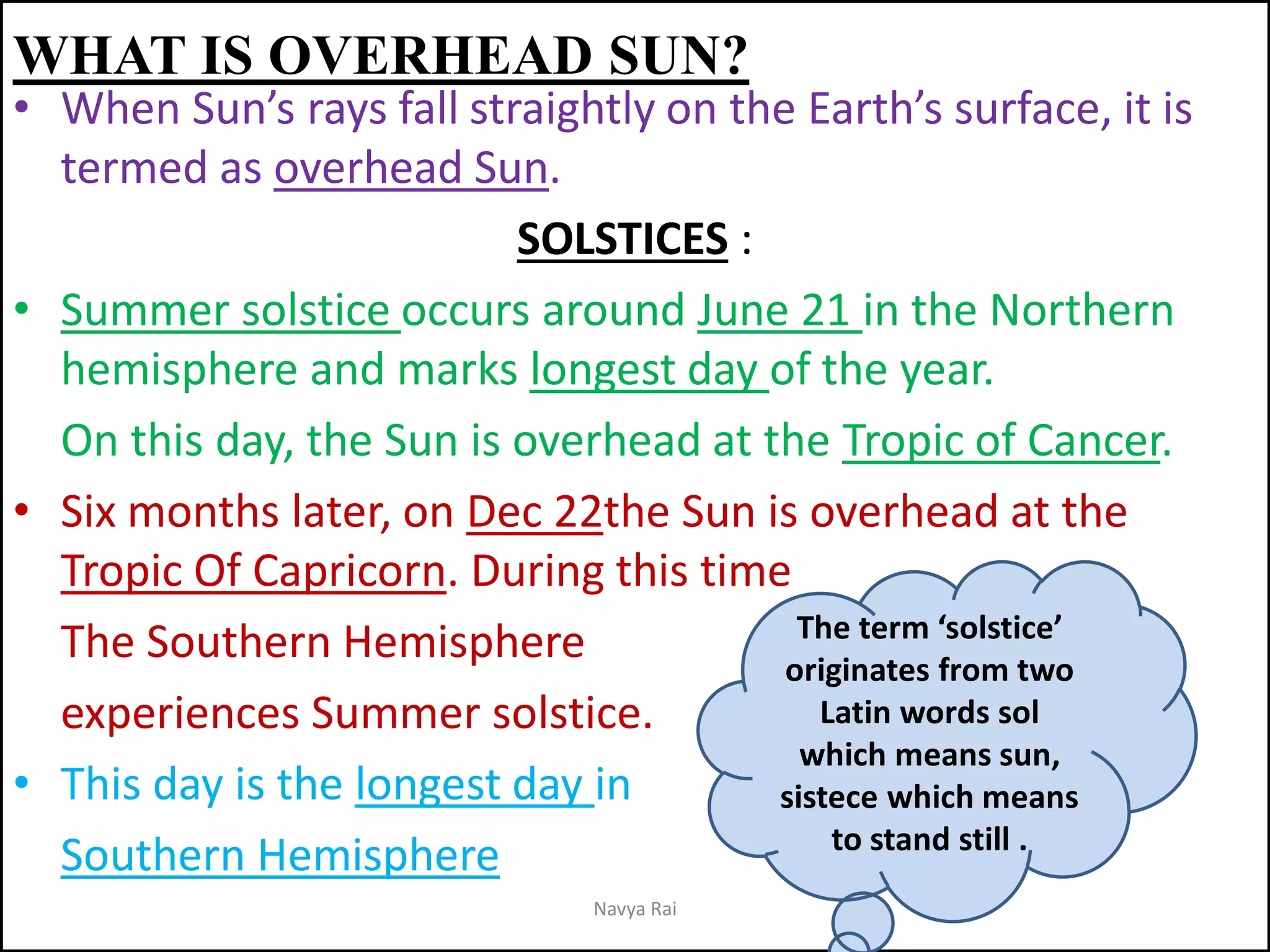 WHAT IS OVERHEAD SUN?

• When Sun's rays fall straightly on the Earth's surface, it is termed as overhead Sun.

SOLSTICES :

• Summer solstice occurs around June 21 in the Northern hemisphere and marks longest day of the year.

On this day, the Sun is overhead at the Tropic of Cancer.

• Six months later, on Dec 22the Sun is overhead at the Tropic Of Capricorn. During this time

The Southern Hemisphere

experiences Summer solstice.

• This day is the longest day in Southern Hemisphere

The term 'solstice' originates from two Latin words sol which means sun, sistece which means to stand still .

Navya Rai